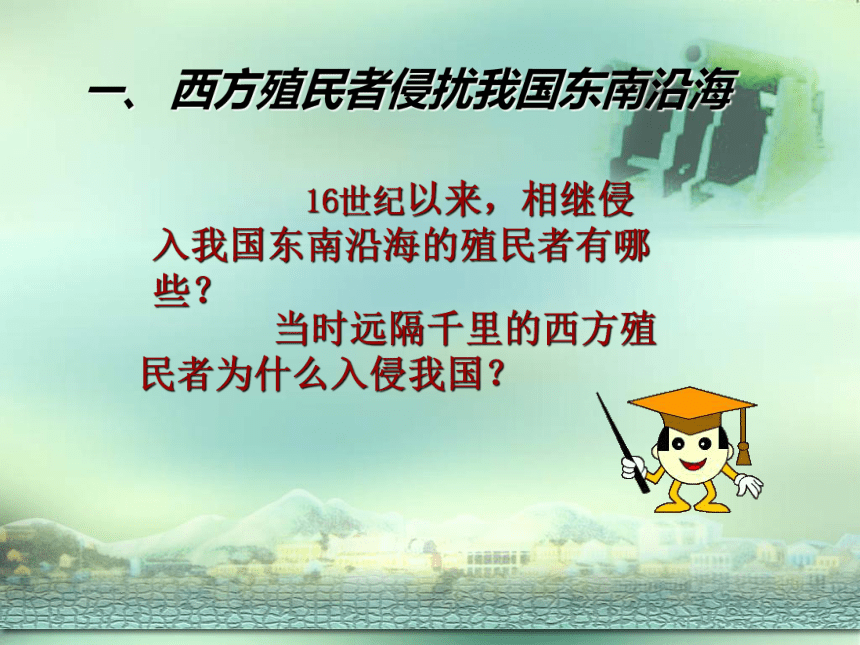 一、西方殖民者侵扰我国东南沿海

16世纪以来，相继侵入我国东南沿海的殖民者有哪些？

当时远隔千里的西方殖民者为什么入侵我国？